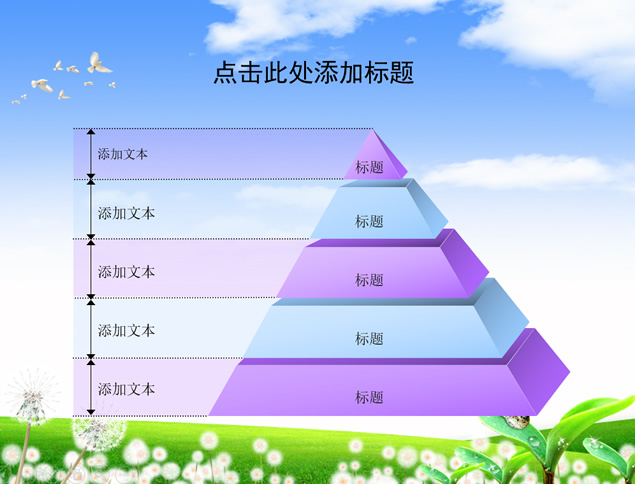 点击此处添加标题

添加文本

标题

添加文本

标题

添加文本

标题

添加文本

标题

添加文本

标题